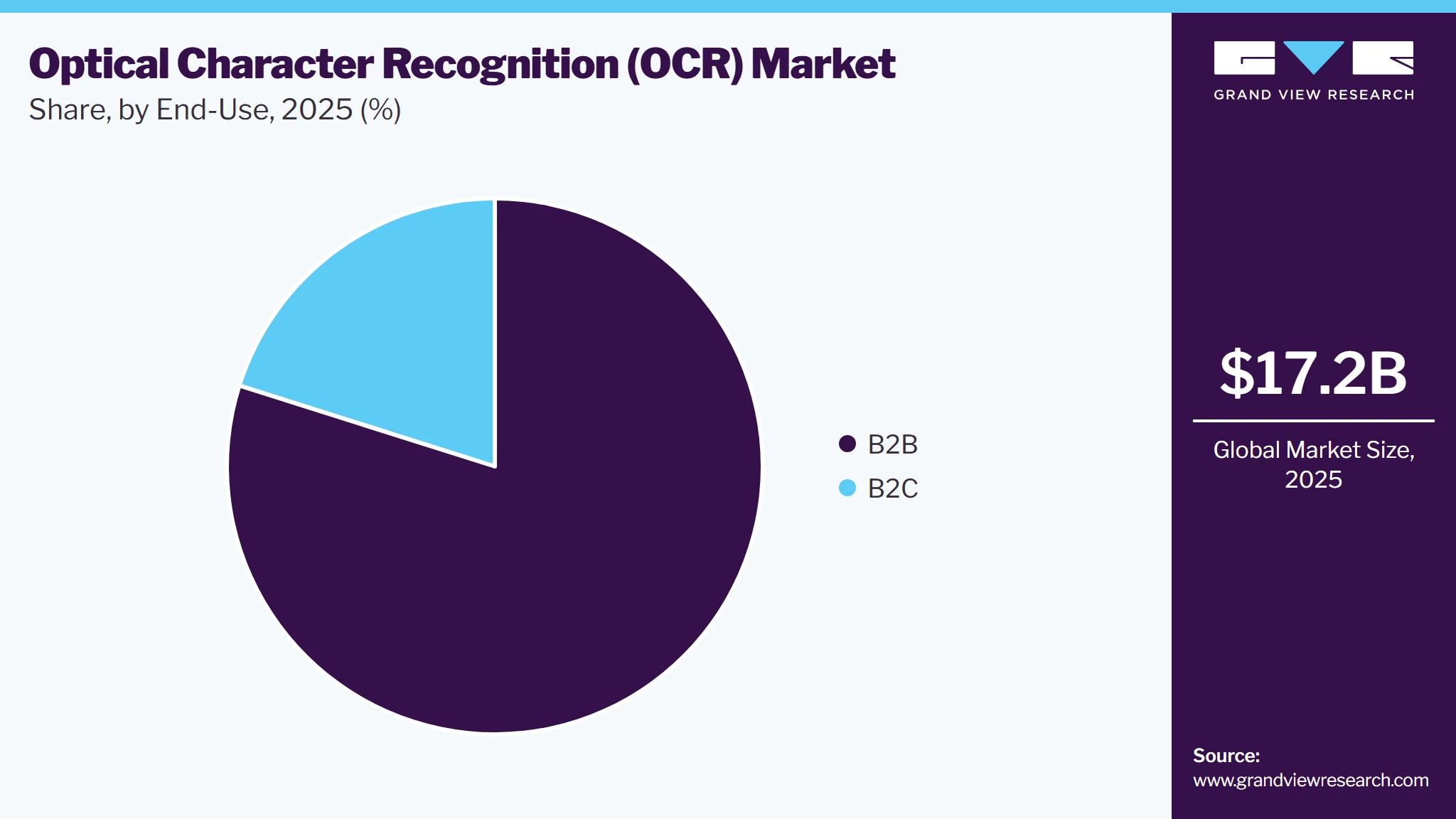 Optical Character Recognition (OCR) Market
Share, by End-Use, 2025 (%)

B2B
B2C

GRAND VIEW RESEARCH

$17.2B

Global Market Size, 2025

Source:
www.grandviewresearch.com